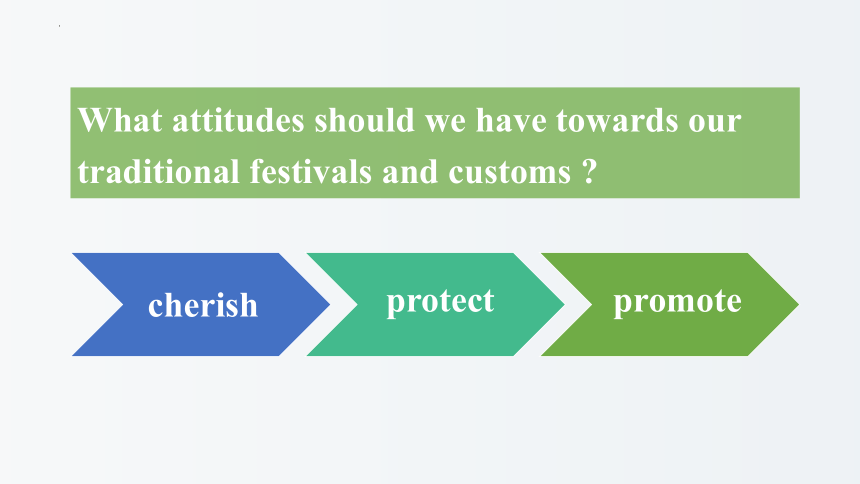 What attitudes should we have towards our traditional festivals and customs ?

cherish

protect

promote